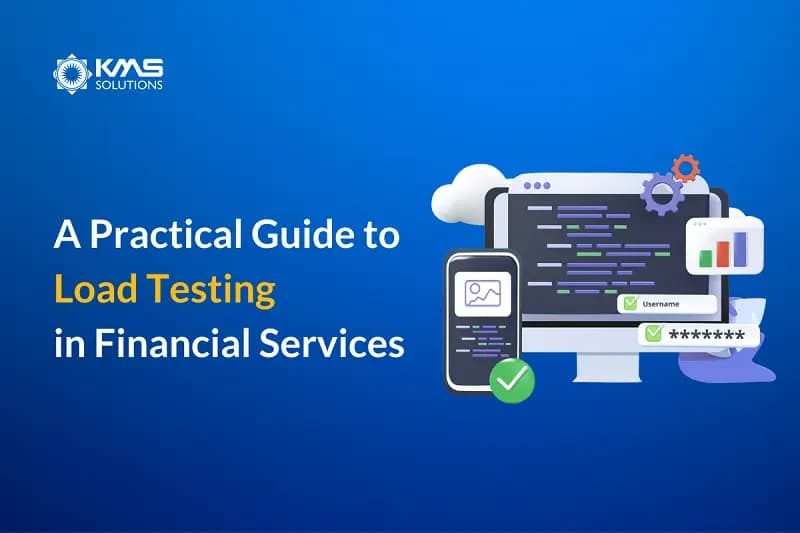 KMS SOLUTIONS

A Practical Guide to Load Testing in Financial Services

Username

*******